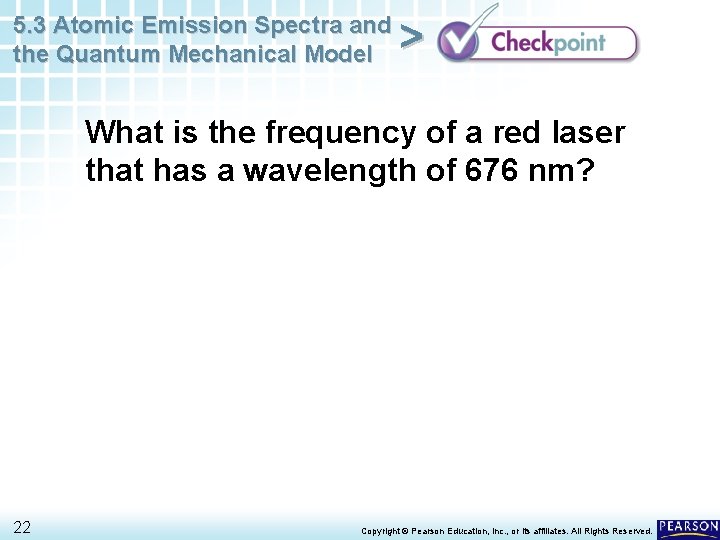 5.3 Atomic Emission Spectra and the Quantum Mechanical Model

>

Checkpoint

What is the frequency of a red laser that has a wavelength of 676 nm?

22

Copyright © Pearson Education, Inc., or its affiliates. All Rights Reserved.

PEARSON